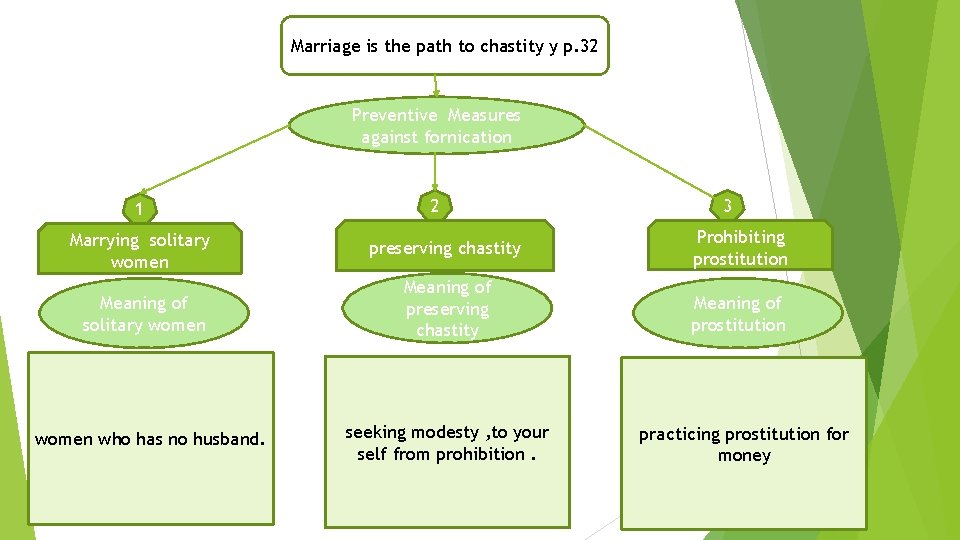 Marriage is the path to chastity y p.32

Preventive Measures against fornication

1

Marrying solitary women

Meaning of solitary women

women who has no husband.

2

preserving chastity

Meaning of preserving chastity

seeking modesty ,to your self from prohibition .

3

Prohibiting prostitution

Meaning of prostitution

practicing prostitution for money